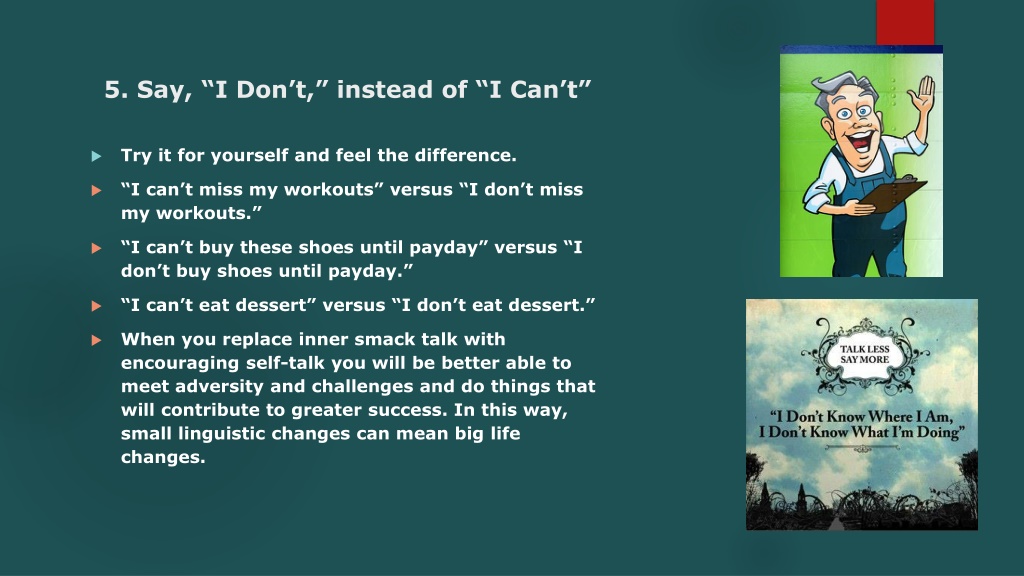 5. Say, “I Don’t,” instead of “I Can’t”

Try it for yourself and feel the difference.

“I can’t miss my workouts” versus “I don’t miss my workouts.”

“I can’t buy these shoes until payday” versus “I don’t buy shoes until payday.”

“I can’t eat dessert” versus “I don’t eat dessert.”

When you replace inner smack talk with encouraging self-talk you will be better able to meet adversity and challenges and do things that will contribute to greater success. In this way, small linguistic changes can mean big life changes.

TALK LESS SAY MORE

“I Don’t Know Where I Am, I Don’t Know What I’m Doing”